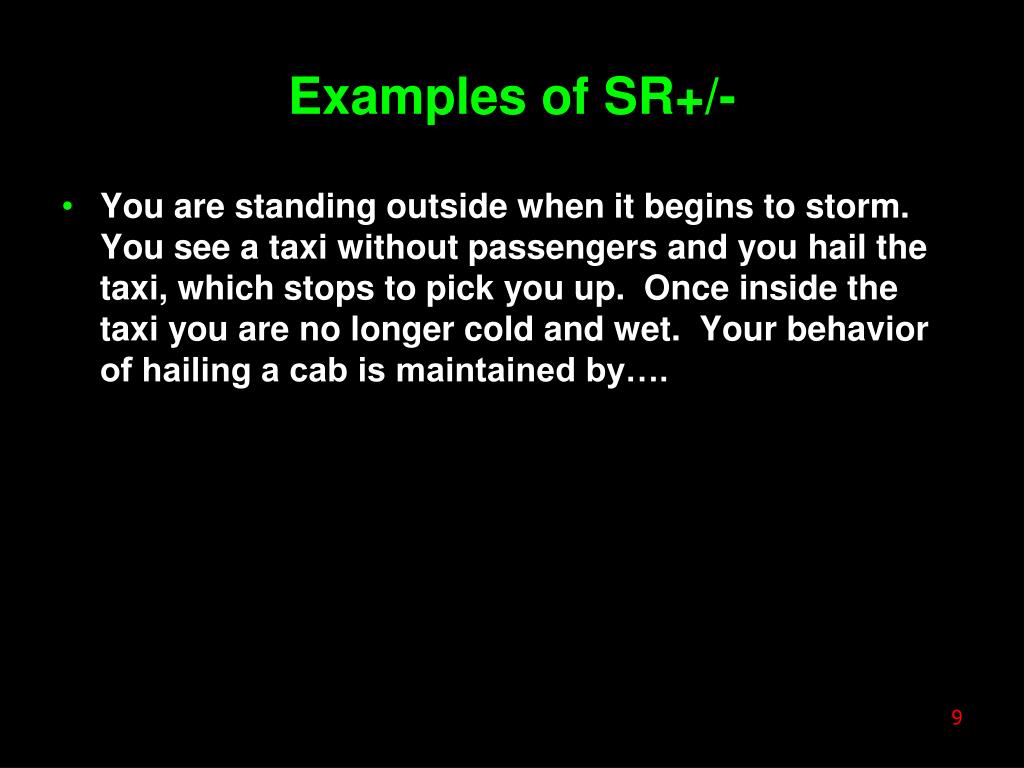 Examples of SR+/-

• You are standing outside when it begins to storm. You see a taxi without passengers and you hail the taxi, which stops to pick you up. Once inside the taxi you are no longer cold and wet. Your behavior of hailing a cab is maintained by….

9